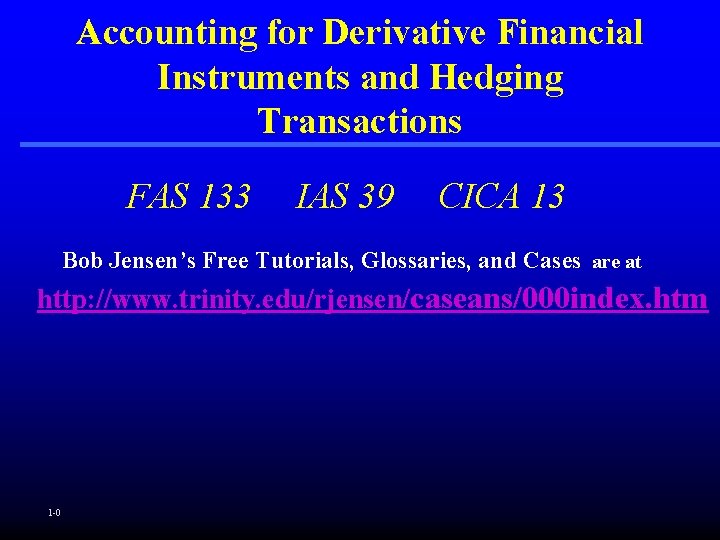 Accounting for Derivative Financial Instruments and Hedging Transactions

FAS 133 IAS 39 CICA 13

Bob Jensen's Free Tutorials, Glossaries, and Cases are at

http://www.trinity.edu/rjensen/caseans/000index.htm

1-0